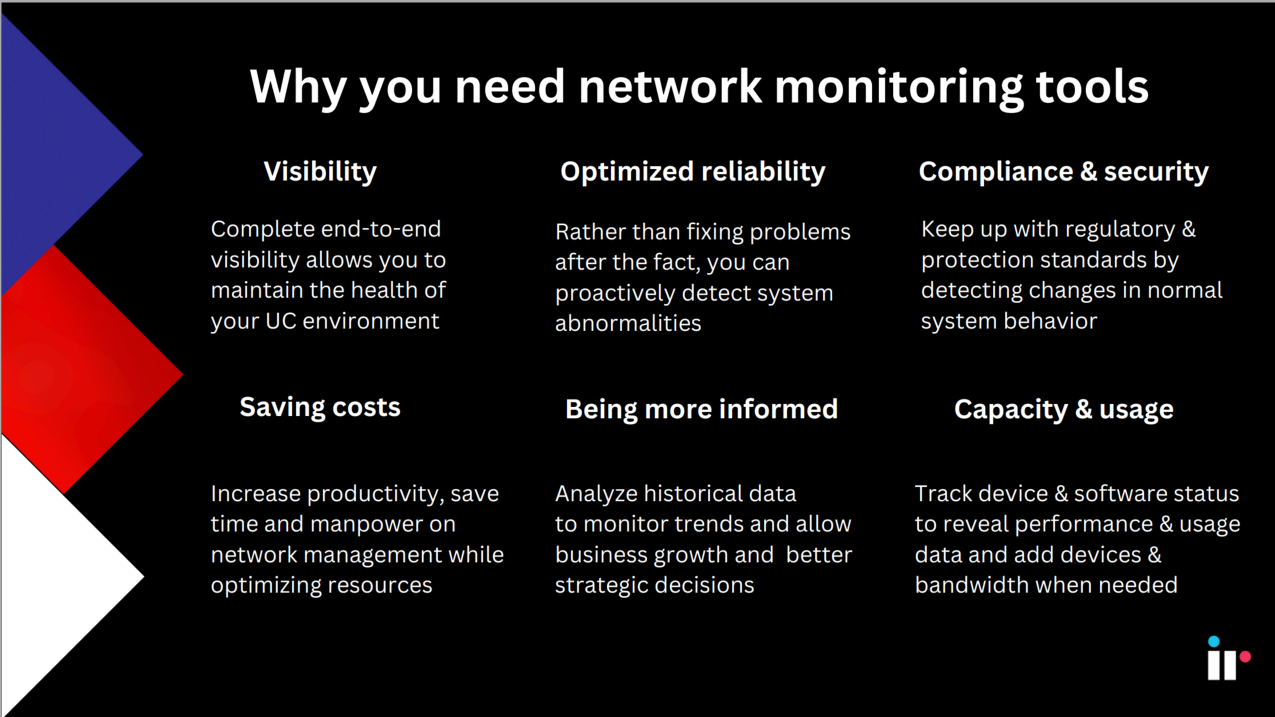 Why you need network monitoring tools

Visibility

Complete end-to-end visibility allows you to maintain the health of your UC environment

Optimized reliability

Rather than fixing problems after the fact, you can proactively detect system abnormalities

Compliance & security

Keep up with regulatory & protection standards by detecting changes in normal system behavior

Saving costs

Increase productivity, save time and manpower on network management while optimizing resources

Being more informed

Analyze historical data to monitor trends and allow business growth and better strategic decisions

Capacity & usage

Track device & software status to reveal performance & usage data and add devices & bandwidth when needed